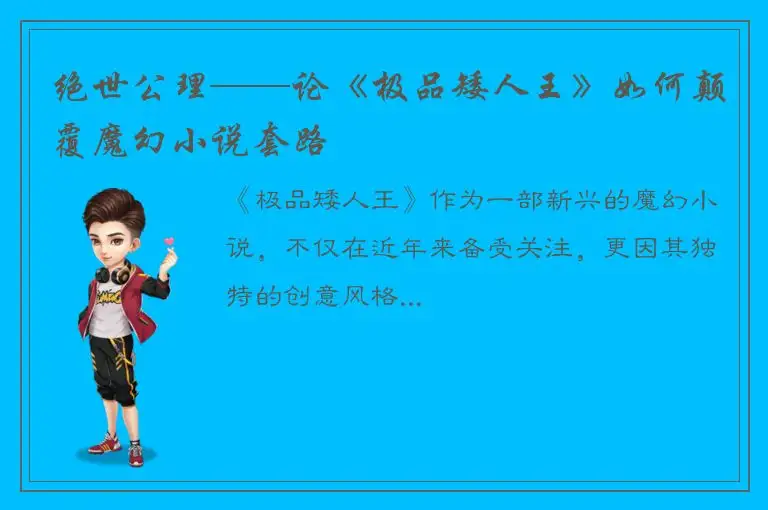 绝世公理——论《极品矮人王》如何颠覆魔幻小说套路

《极品矮人王》作为一部新兴的魔幻小说，不仅在近年来备受关注，更因其独特的创意风格...